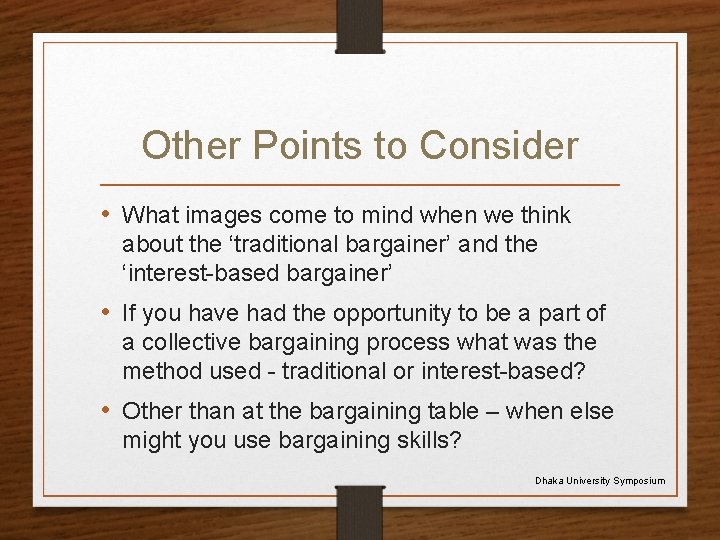 Other Points to Consider

• What images come to mind when we think about the ‘traditional bargainer’ and the ‘interest-based bargainer’

• If you have had the opportunity to be a part of a collective bargaining process what was the method used - traditional or interest-based?

• Other than at the bargaining table – when else might you use bargaining skills?

Dhaka University Symposium